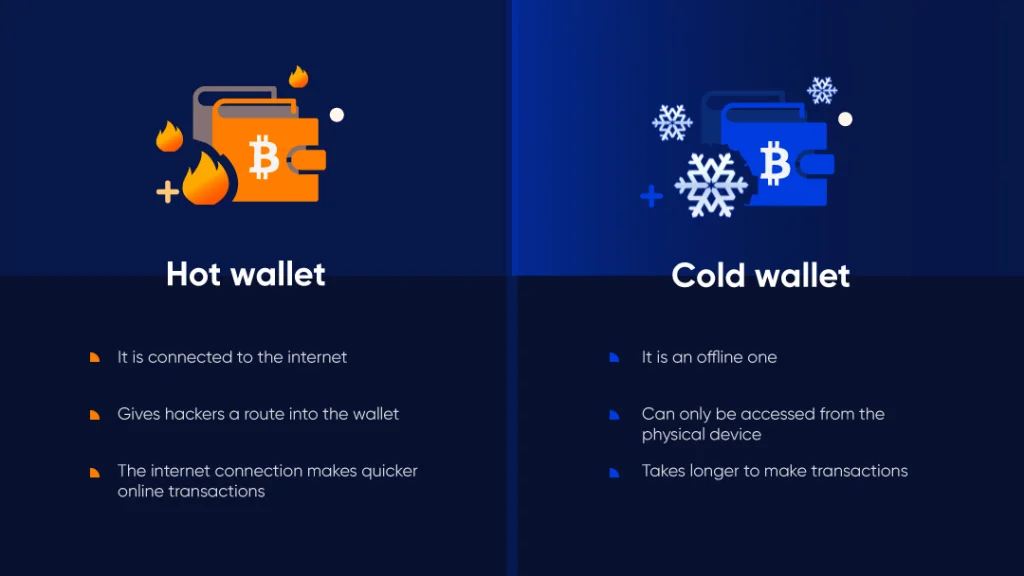 Hot wallet

It is connected to the internet

Gives hackers a route into the wallet

The internet connection makes quicker online transactions

Cold wallet

It is an offline one

Can only be accessed from the physical device

Takes longer to make transactions